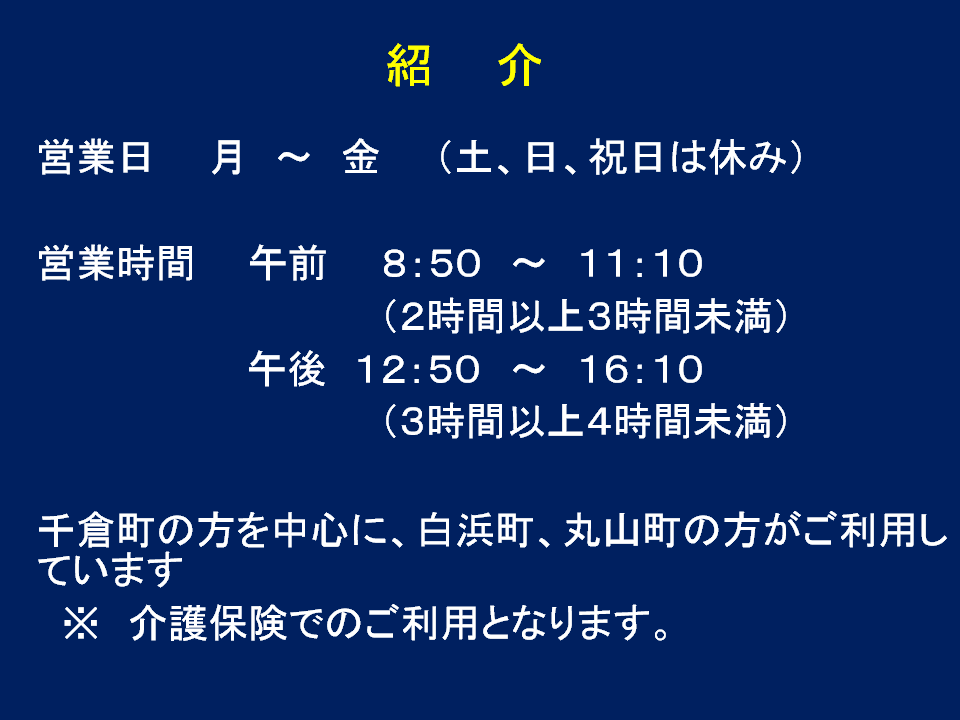 紹　介

営業日　月　～　金　（土、日、祝日は休み）

営業時間　午前　8:50　～　11:10
（2時間以上3時間未満）
午後　12:50　～　16:10
（3時間以上4時間未満）

千倉町の方を中心に、白浜町、丸山町の方がご利用しています
※　介護保険でのご利用となります。